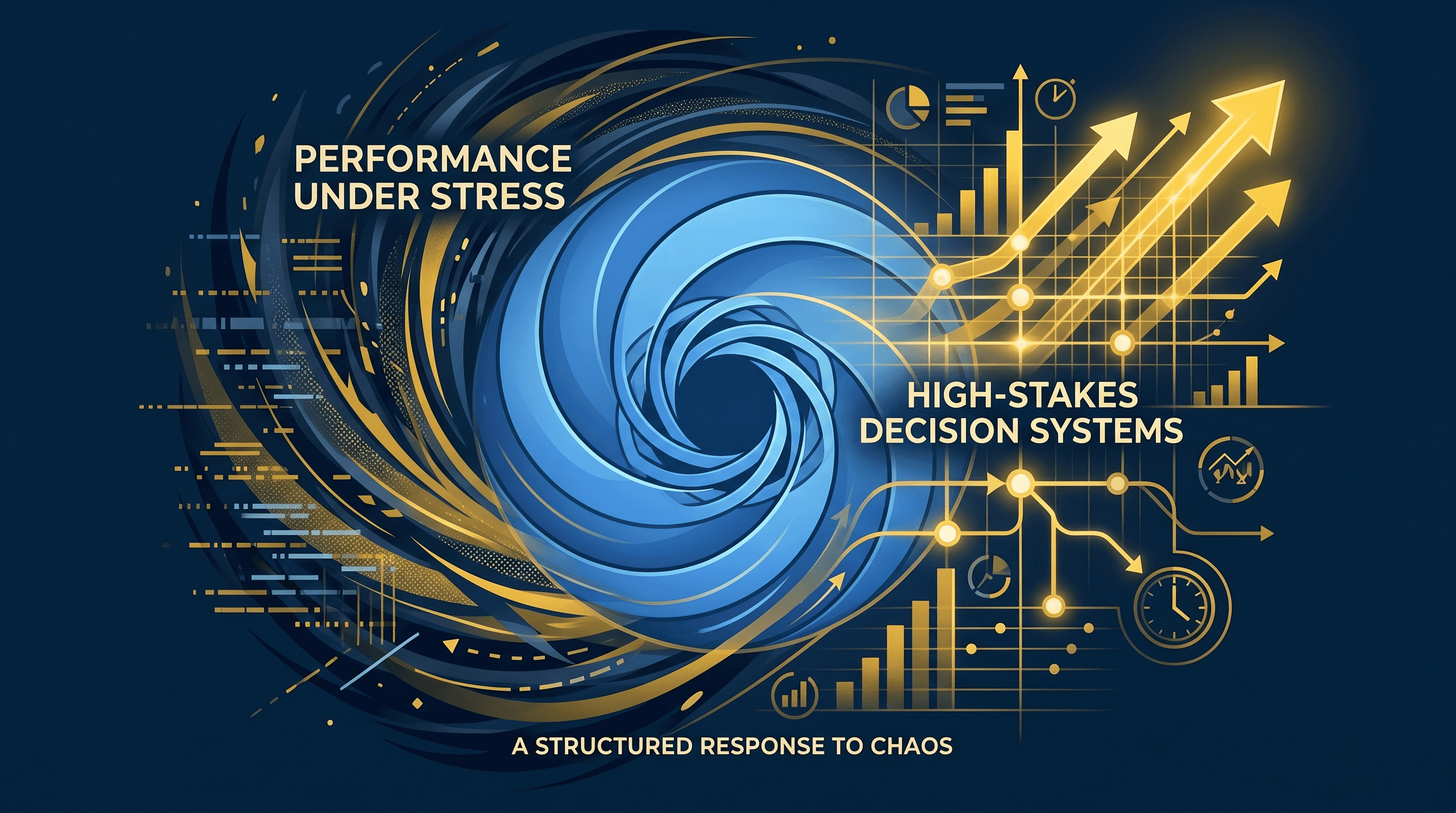 PERFORMANCE UNDER STRESS

HIGH-STAKES DECISION SYSTEMS

A STRUCTURED RESPONSE TO CHAOS